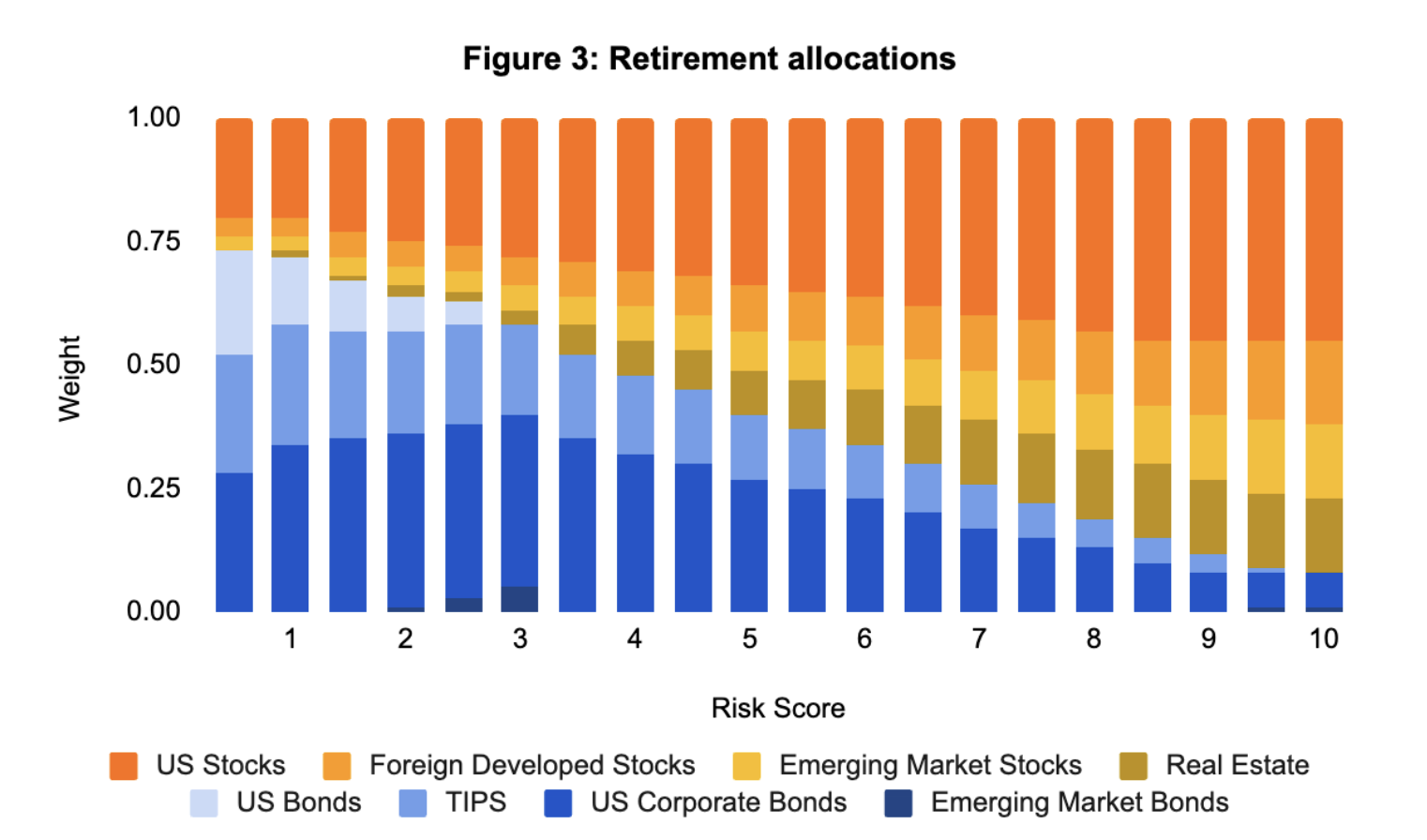 Figure 3: Retirement allocations

Weight

1.00
0.75
0.50
0.25
0.00

1 2 3 4 5 6 7 8 9 10

Risk Score

US Stocks Foreign Developed Stocks Emerging Market Stocks Real Estate
US Bonds TIPS US Corporate Bonds Emerging Market Bonds